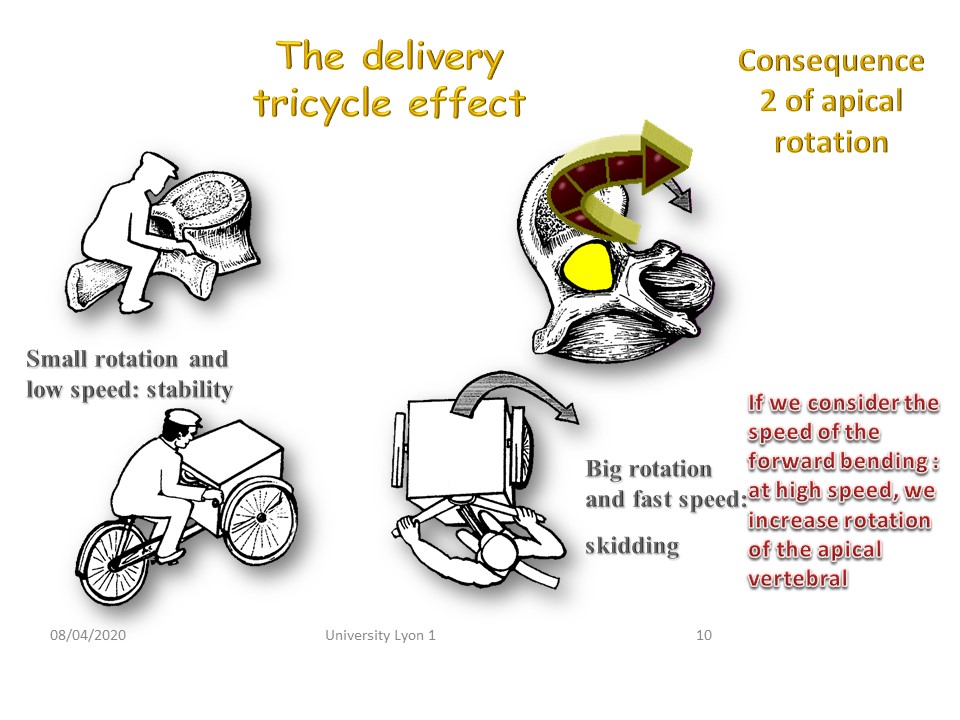 The delivery tricycle effect

Consequence 2 of apical rotation

Small rotation and low speed: stability

Big rotation and fast speed: skidding

If we consider the speed of the forward bending : at high speed, we increase rotation of the apical vertebral

08/04/2020

University Lyon 1

10